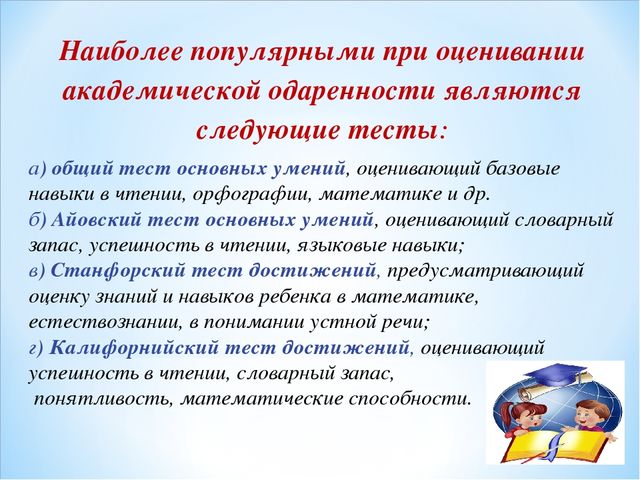 Наиболее популярными при оценивании академической одаренности являются следующие тесты:

а) общий тест основных умений, оценивающий базовые навыки в чтении, орфографии, математике и др.
б) Айовский тест основных умений, оценивающий словарный запас, успешность в чтении, языковые навыки;
в) Станфорский тест достижений, предусматривающий оценку знаний и навыков ребенка в математике, естествознании, в понимании устной речи;
г) Калифорнийский тест достижений, оценивающий успешность в чтении, словарный запас, понятливость, математические способности.